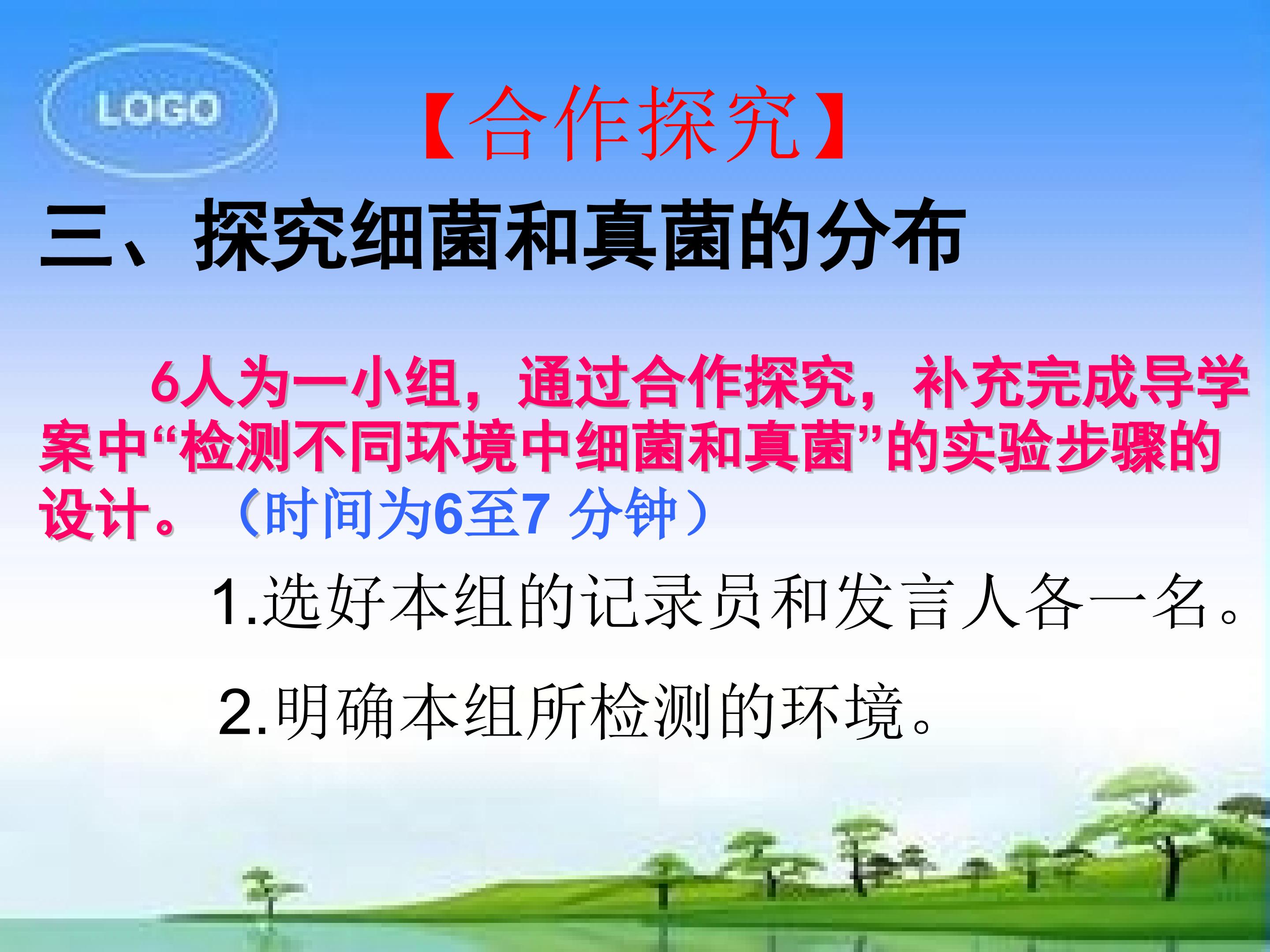 LOGO

【合作探究】

三、探究细菌和真菌的分布

6人为一小组，通过合作探究，补充完成导学案中“检测不同环境中细菌和真菌”的实验步骤的设计。（时间为6至7 分钟）

1.选好本组的记录员和发言人各一名。

2.明确本组所检测的环境。